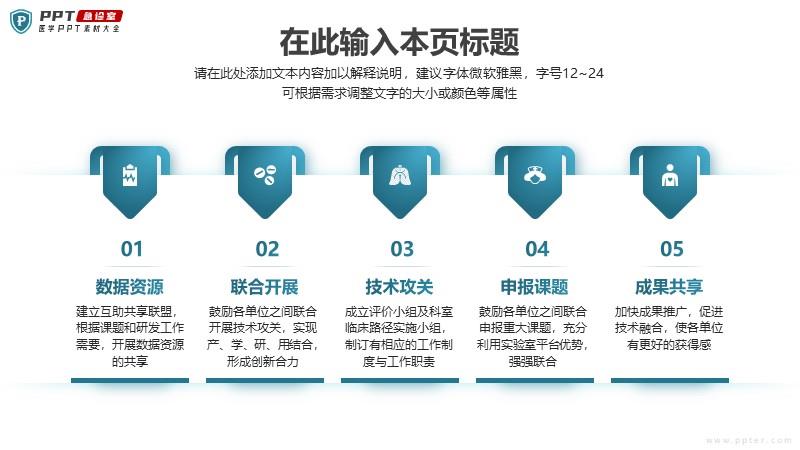 PPT 急诊室
医学PPT素材大全

在此输入本页标题

请在此处添加文本内容加以解释说明，建议字体微软雅黑，字号12~24
可根据需求调整文字的大小或颜色等属性

01

数据资源

建立互助共享联盟，根据课题和研发工作需要，开展数据资源的共享

02

联合开展

鼓励各单位之间联合开展技术攻关，实现产、学、研、用结合，形成创新合力

03

技术攻关

成立评价小组及科室临床路径实施小组，制订有相应的工作制度与工作职责

04

申报课题

鼓励各单位之间联合申报重大课题，充分利用实验室平台优势，强强联合

05

成果共享

加快成果推广，促进技术融合，使各单位有更好的获得感

www.ppter.com